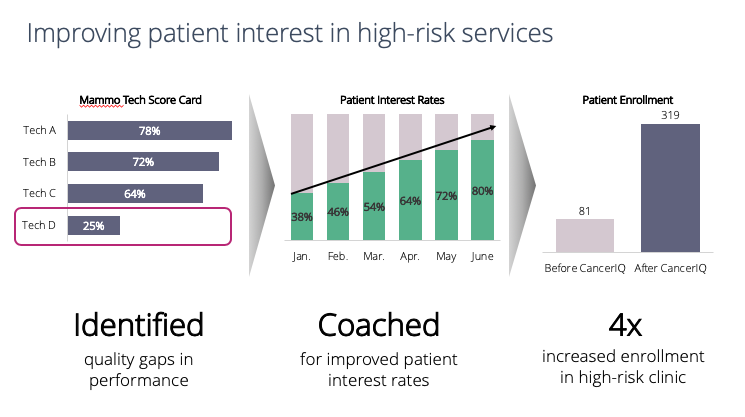 Improving patient interest in high-risk services

Mammo Tech Score Card

Tech A 78%
Tech B 72%
Tech C 64%
Tech D 25%

Patient Interest Rates

38% 46% 54% 64% 72% 80%

Jan. Feb. Mar. Apr. May June

Patient Enrollment

81
319

Before CancerIQ After CancerIQ

Identified
quality gaps in performance

Coached
for improved patient interest rates

4x
increased enrollment in high-risk clinic